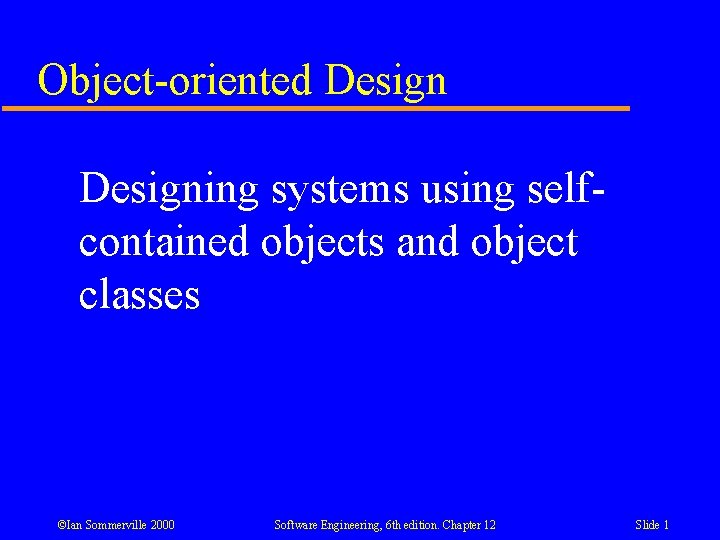 Object-oriented Design

Designing systems using self-contained objects and object classes

©Ian Sommerville 2000 Software Engineering, 6th edition. Chapter 12 Slide 1